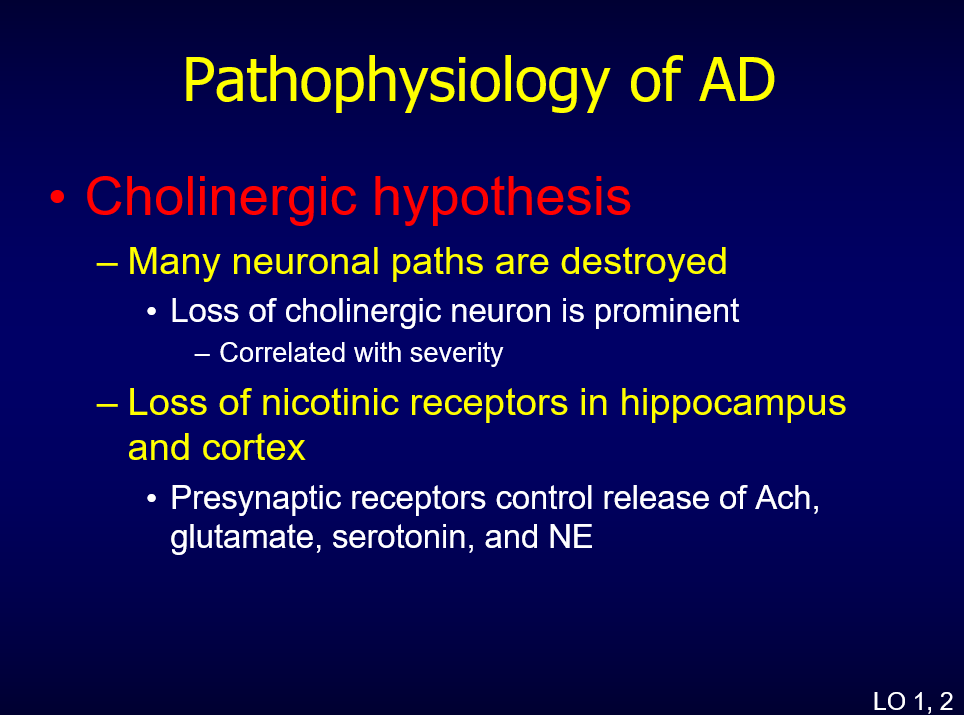 Pathophysiology of AD

• Cholinergic hypothesis

– Many neuronal paths are destroyed

• Loss of cholinergic neuron is prominent

– Correlated with severity

– Loss of nicotinic receptors in hippocampus and cortex

• Presynaptic receptors control release of Ach, glutamate, serotonin, and NE

LO 1, 2